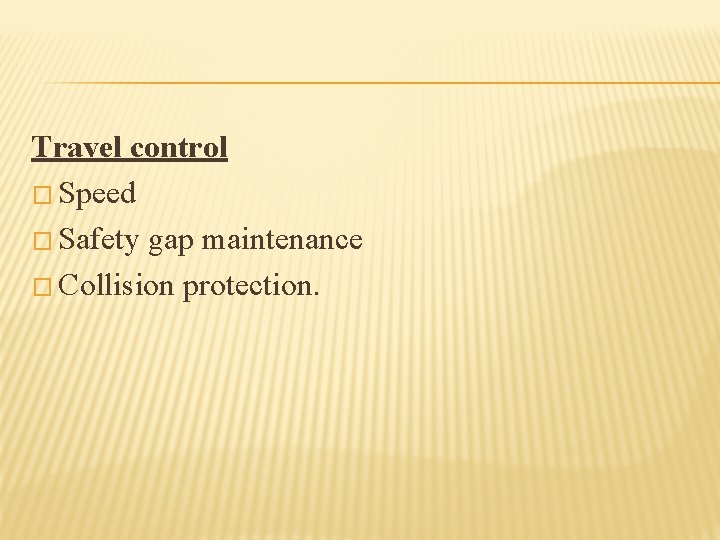 Travel control
□ Speed
□ Safety gap maintenance
□ Collision protection.